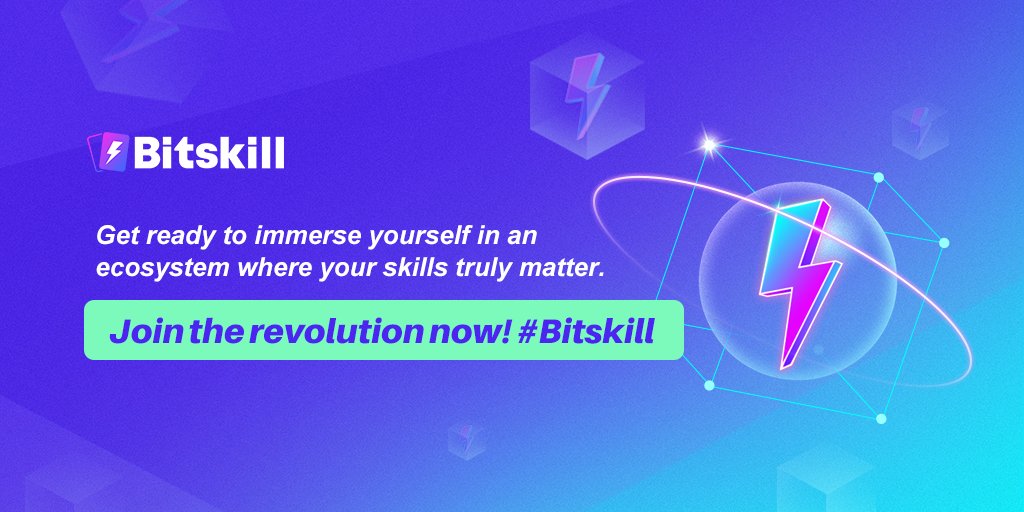 Bitskill

Get ready to immerse yourself in an ecosystem where your skills truly matter.

Join the revolution now! #Bitskill